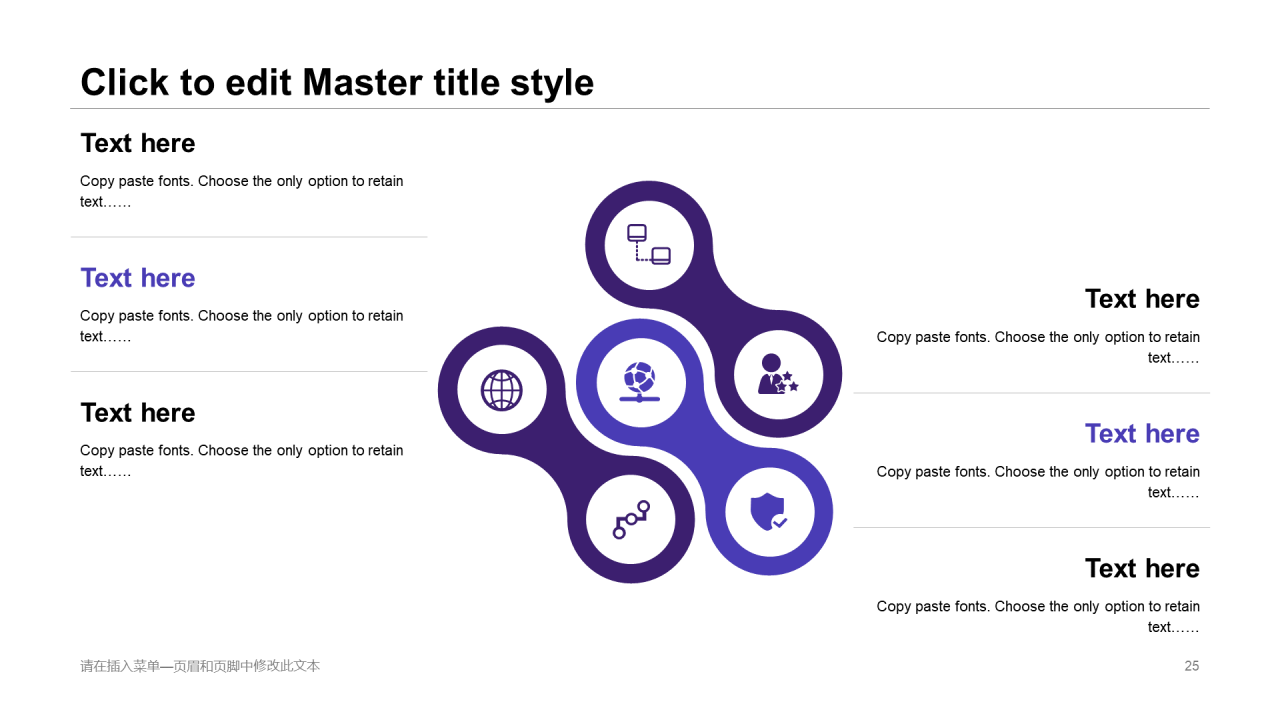 Click to edit Master title style

Text here

Copy paste fonts. Choose the only option to retain text……

Text here

Copy paste fonts. Choose the only option to retain text……

Text here

Copy paste fonts. Choose the only option to retain text……

Text here

Copy paste fonts. Choose the only option to retain text……

Text here

Copy paste fonts. Choose the only option to retain text……

Text here

Copy paste fonts. Choose the only option to retain text……

请在插入菜单—页眉和页脚中修改此文本

25